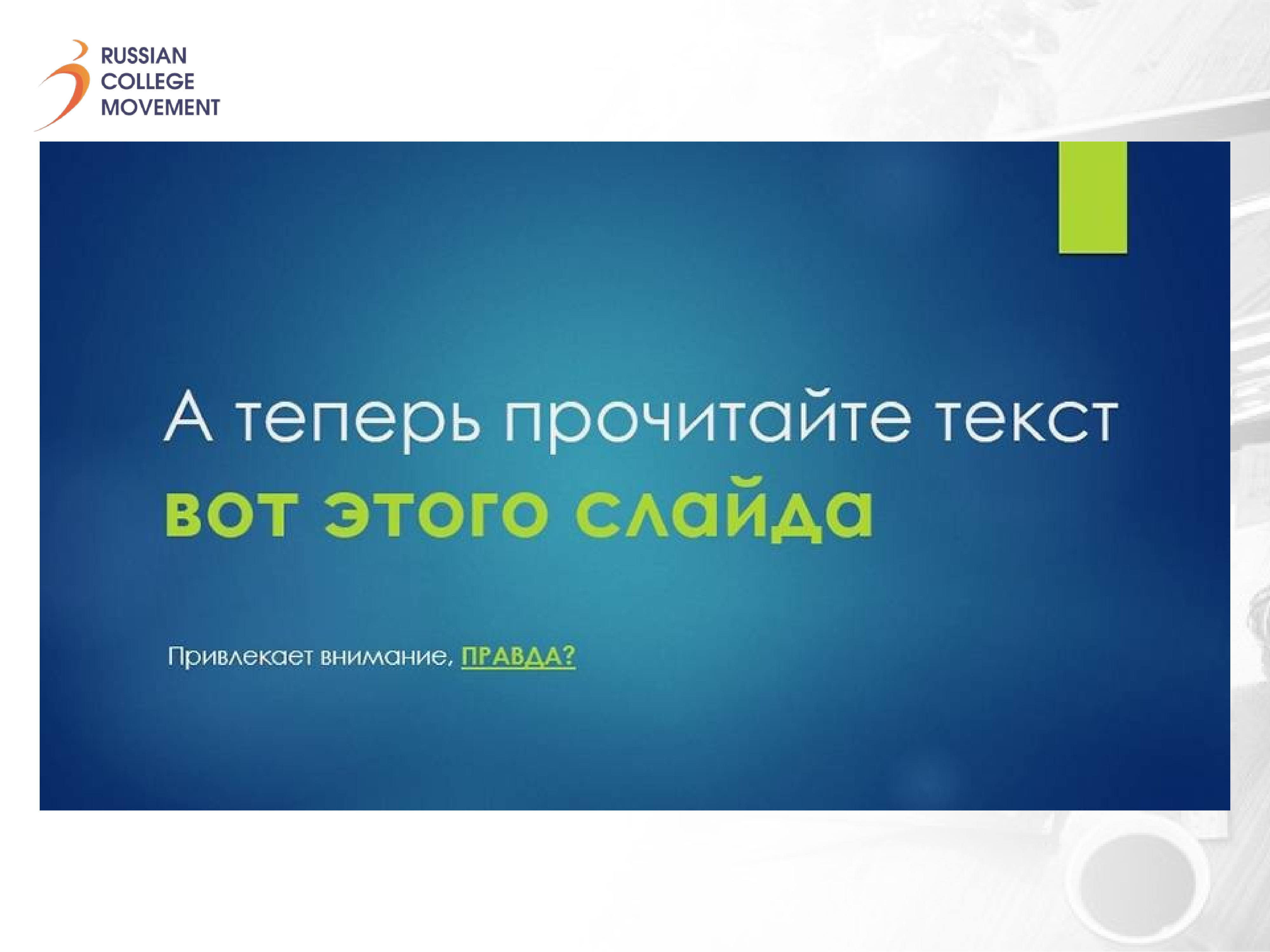 RUSSIAN
COLLEGE
MOVEMENT

А теперь прочитайте текст
вот этого слайда

Привлекает внимание, ПРАВДА?